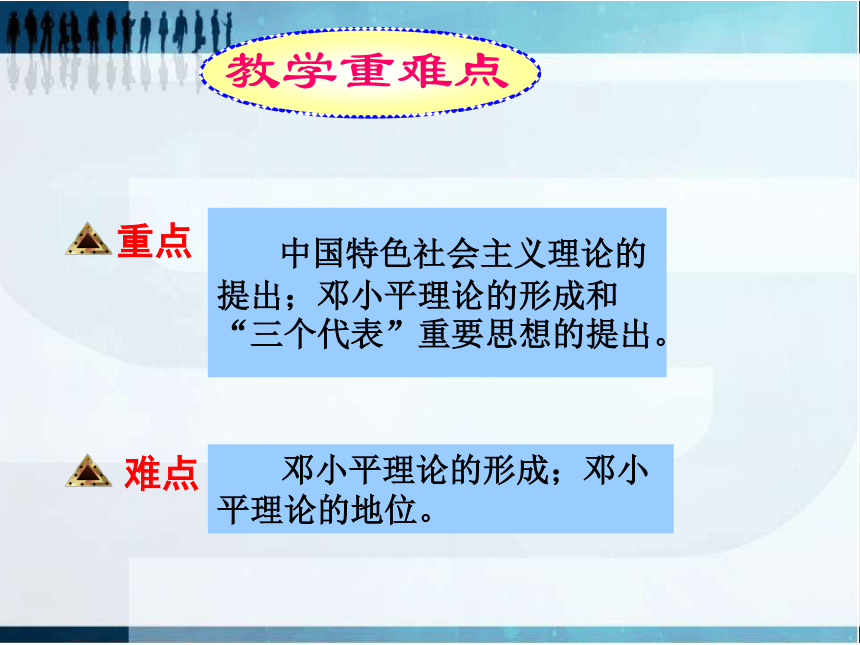 教学重难点

重点

中国特色社会主义理论的提出；邓小平理论的形成和“三个代表”重要思想的提出。

难点

邓小平理论的形成；邓小平理论的地位。